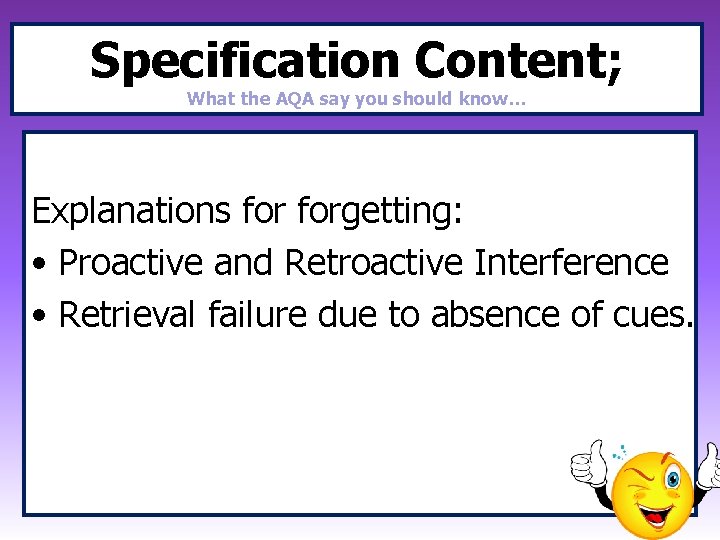 Specification Content;

What the AQA say you should know…

Explanations for forgetting:

• Proactive and Retroactive Interference

• Retrieval failure due to absence of cues.